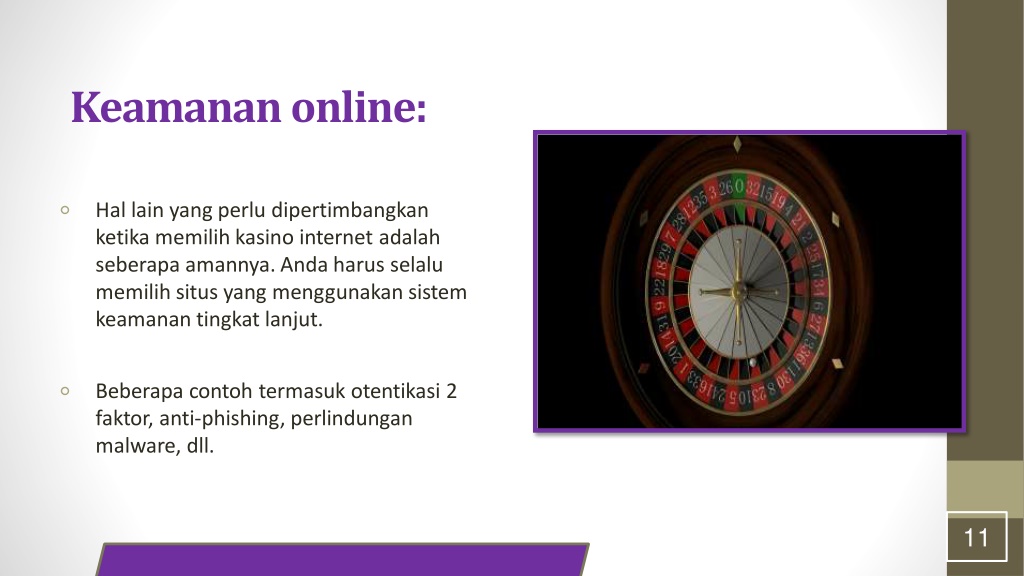 Keamanan online:

◦ Hal lain yang perlu dipertimbangkan ketika memilih kasino internet adalah seberapa amannya. Anda harus selalu memilih situs yang menggunakan sistem keamanan tingkat lanjut.

◦ Beberapa contoh termasuk otentikasi 2 faktor, anti-phishing, perlindungan malware, dll.

11